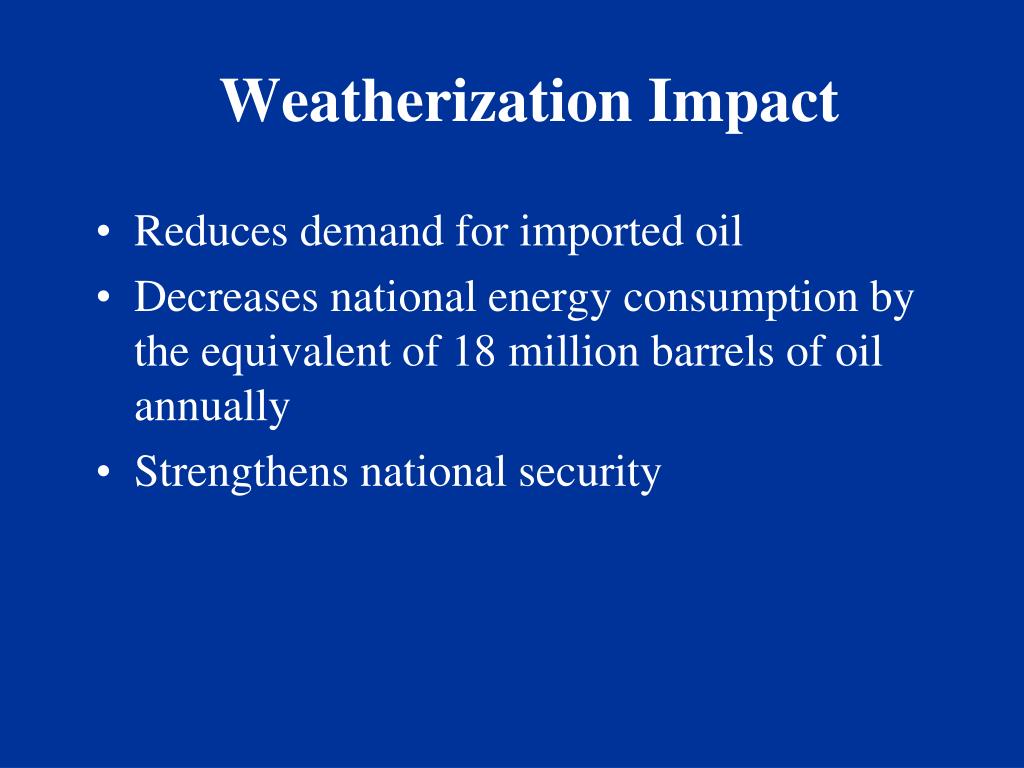 Weatherization Impact

• Reduces demand for imported oil
• Decreases national energy consumption by the equivalent of 18 million barrels of oil annually
• Strengthens national security